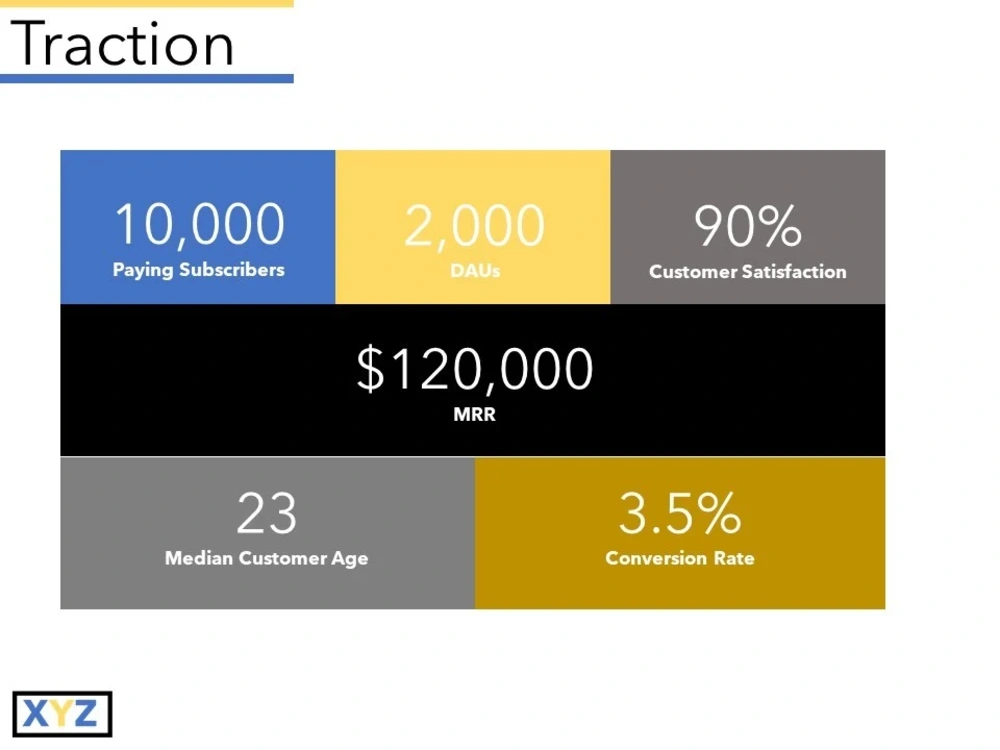 Traction

10,000
Paying Subscribers

2,000
DAUs

90%
Customer Satisfaction

$120,000
MRR

23
Median Customer Age

3.5%
Conversion Rate

XYZ